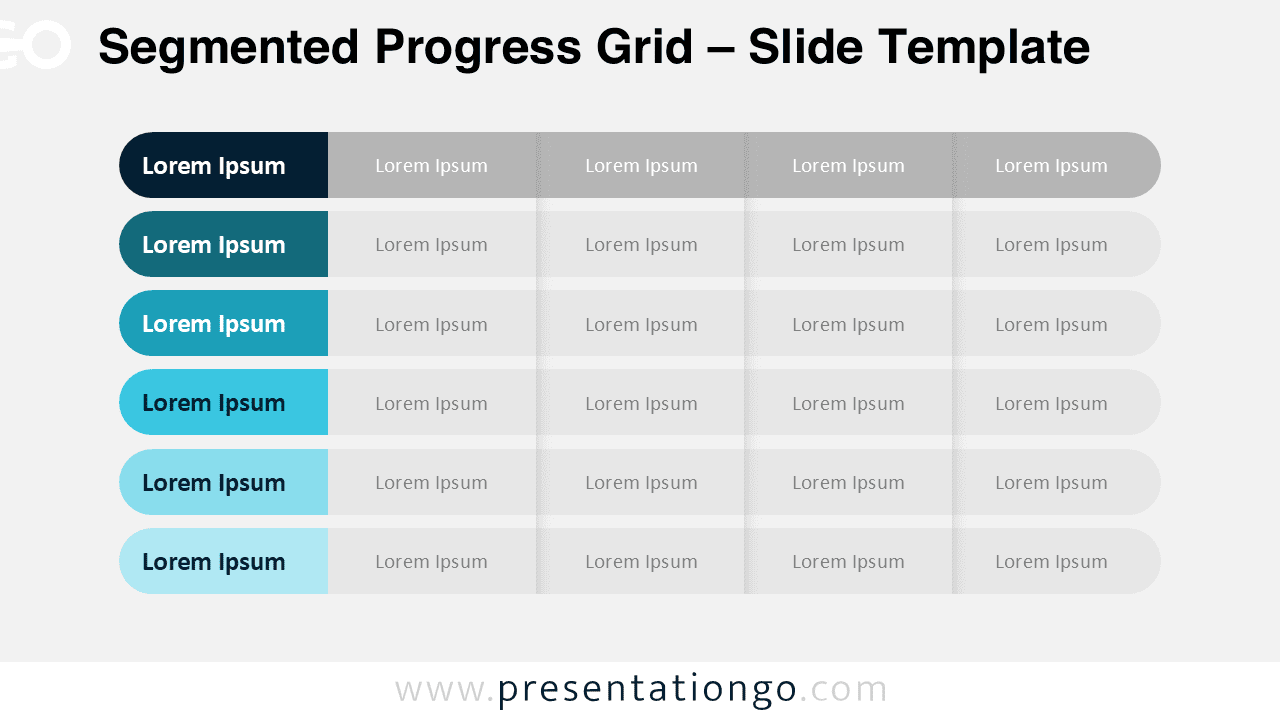 Segmented Progress Grid – Slide Template

| Lorem Ipsum | Lorem Ipsum | Lorem Ipsum | Lorem Ipsum | Lorem Ipsum |
|---|---|---|---|---|
| Lorem Ipsum | Lorem Ipsum | Lorem Ipsum | Lorem Ipsum | Lorem Ipsum |
| Lorem Ipsum | Lorem Ipsum | Lorem Ipsum | Lorem Ipsum | Lorem Ipsum |
| Lorem Ipsum | Lorem Ipsum | Lorem Ipsum | Lorem Ipsum | Lorem Ipsum |
| Lorem Ipsum | Lorem Ipsum | Lorem Ipsum | Lorem Ipsum | Lorem Ipsum |
| Lorem Ipsum | Lorem Ipsum | Lorem Ipsum | Lorem Ipsum | Lorem Ipsum |

www.presentationgo.com